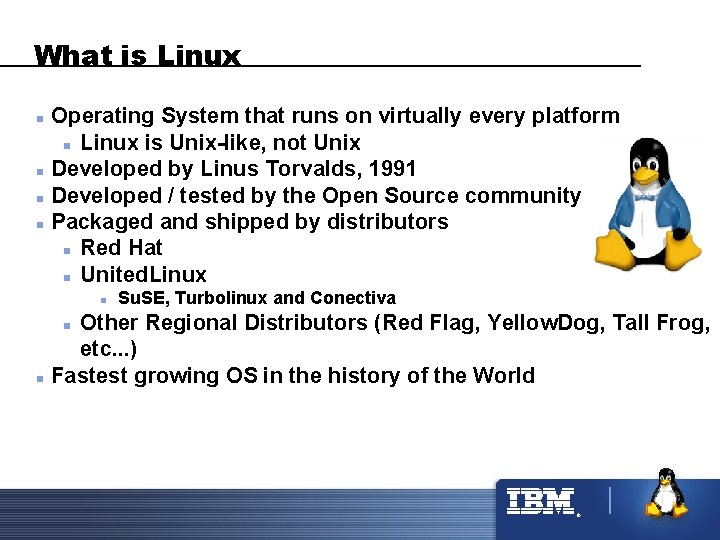 What is Linux

- Operating System that runs on virtually every platform
  - Linux is Unix-like, not Unix
- Developed by Linus Torvalds, 1991
- Developed / tested by the Open Source community
- Packaged and shipped by distributors
  - Red Hat
  - UnitedLinux
    - SuSE, Turbolinux and Conectiva
  - Other Regional Distributors (Red Flag, YellowDog, Tall Frog, etc...)
- Fastest growing OS in the history of the World

IBM